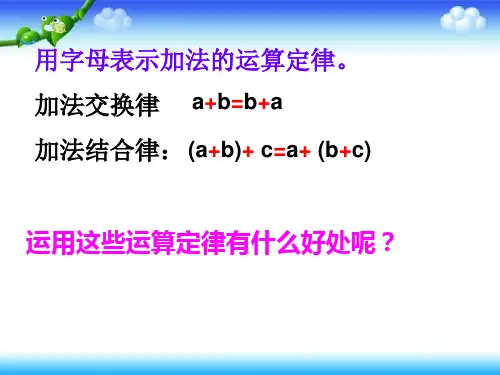 用字母表示加法的运算定律。

加法交换律 $a+b=b+a$

加法结合律：$(a+b)+c=a+(b+c)$

运用这些运算定律有什么好处呢？